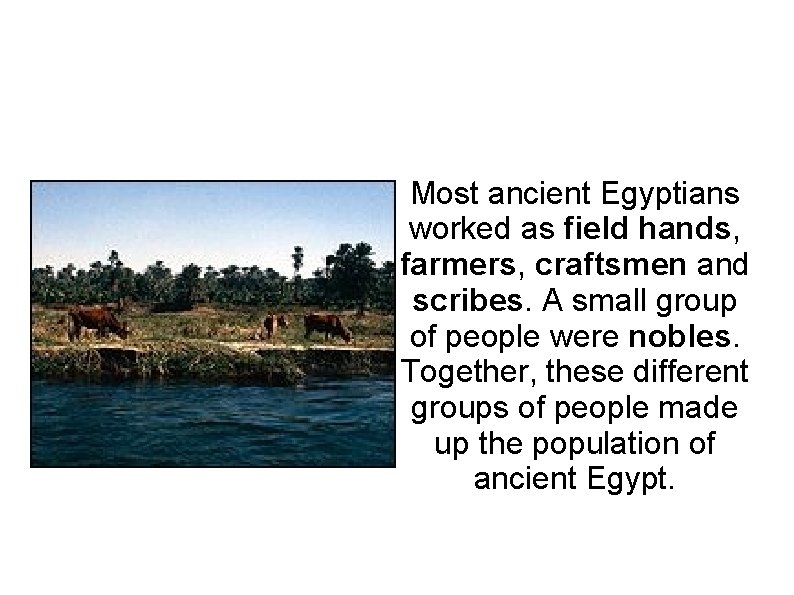 Most ancient Egyptians worked as field hands, farmers, craftsmen and scribes. A small group of people were nobles. Together, these different groups of people made up the population of ancient Egypt.